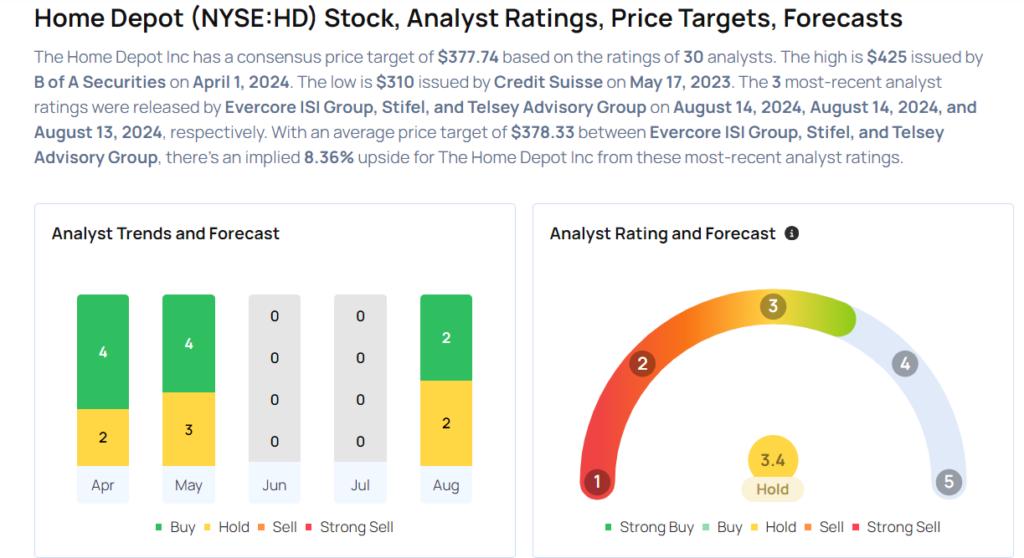 Home Depot (NYSE:HD) Stock, Analyst Ratings, Price Targets, Forecasts

The Home Depot Inc has a consensus price target of $377.74 based on the ratings of 30 analysts. The high is $425 issued by B of A Securities on April 1, 2024. The low is $310 issued by Credit Suisse on May 17, 2023. The 3 most-recent analyst ratings were released by Evercore ISI Group, Stifel, and Telsey Advisory Group on August 14, 2024, August 14, 2024, and August 13, 2024, respectively. With an average price target of $378.33 between Evercore ISI Group, Stifel, and Telsey Advisory Group, there's an implied 8.36% upside for The Home Depot Inc from these most-recent analyst ratings.

Analyst Trends and Forecast

4
2
Apr

4
3
May

0
0
0
0
Jun

0
0
0
0
Jul

2
2
Aug

Buy Hold Sell Strong Sell

Analyst Rating and Forecast

1
2
3
4
5
3.4
Hold

Strong Buy Buy Hold Sell Strong Sell